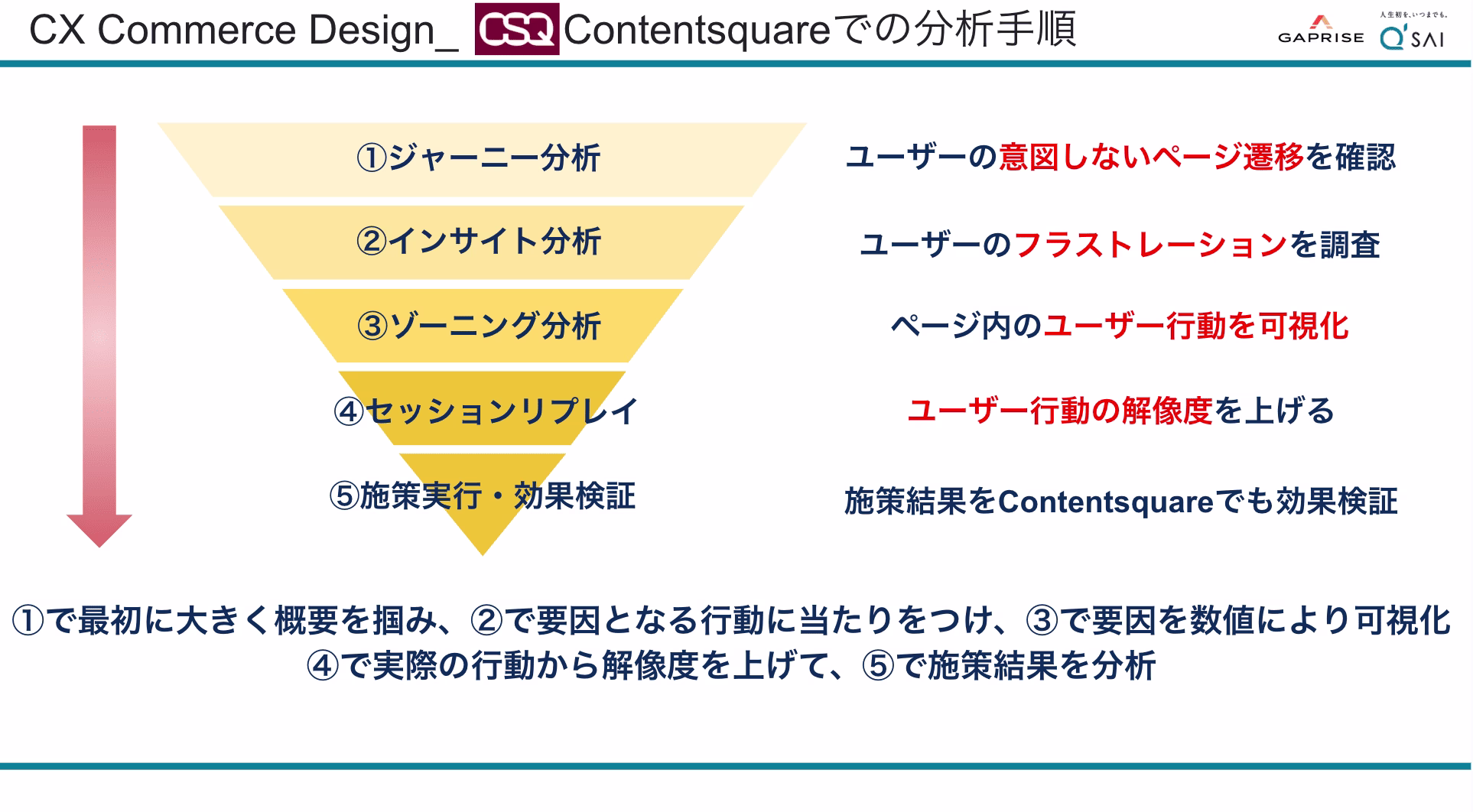 CX Commerce Design_ CSQ Contentsquareでの分析手順

GAPRISE 人生初を、いつまでも。 Q'SAI

①ジャーニー分析
②インサイト分析
③ゾーニング分析
④セッションリプレイ
⑤施策実行・効果検証

ユーザーの意図しないページ遷移を確認
ユーザーのフラストレーションを調査
ページ内のユーザー行動を可視化
ユーザー行動の解像度を上げる
施策結果をContentsquareでも効果検証

①で最初に大きく概要を掴み、②で要因となる行動に当たりをつけ、③で要因を数値により可視化
④で実際の行動から解像度を上げて、⑤で施策結果を分析